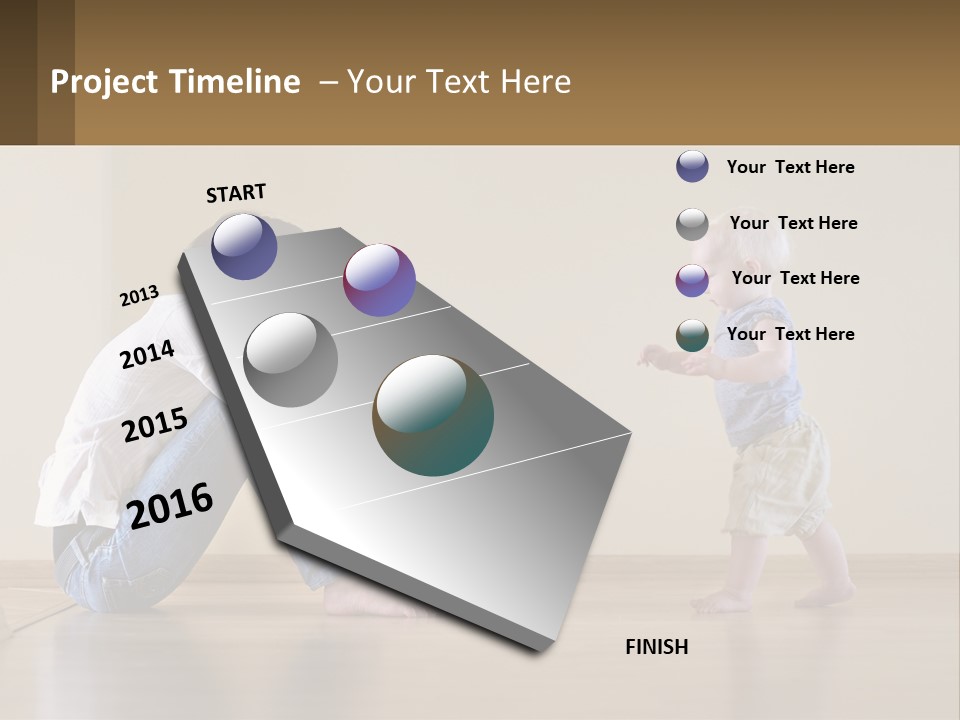 Project Timeline – Your Text Here

START

2013

2014

2015

2016

Your Text Here

Your Text Here

Your Text Here

Your Text Here

FINISH